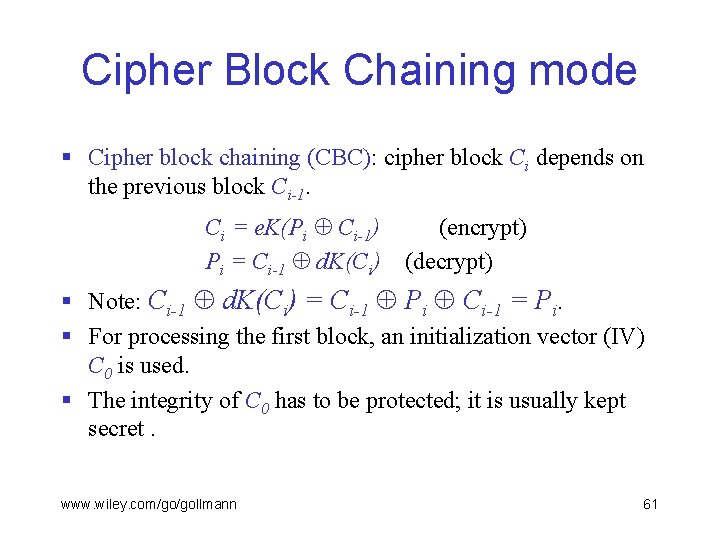 Cipher Block Chaining mode

▪ Cipher block chaining (CBC): cipher block $C_i$ depends on the previous block $C_{i-1}$.

$C_i = eK(P_i \oplus C_{i-1})$ (encrypt)
$P_i = C_{i-1} \oplus dK(C_i)$ (decrypt)

▪ Note: $C_{i-1} \oplus dK(C_i) = C_{i-1} \oplus P_i \oplus C_{i-1} = P_i$.

▪ For processing the first block, an initialization vector (IV) $C_0$ is used.

▪ The integrity of $C_0$ has to be protected; it is usually kept secret .

www.wiley.com/go/gollmann

61